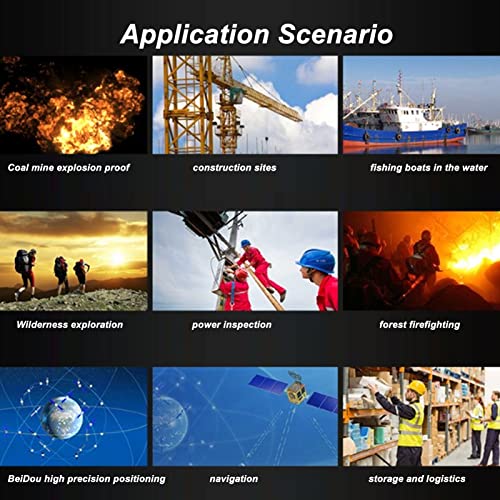 Application Scenario

Coal mine explosion proof

construction sites

fishing boats in the water

Wilderness exploration

power inspection

forest firefighting

BeiDou high precision positioning

navigation

storage and logistics